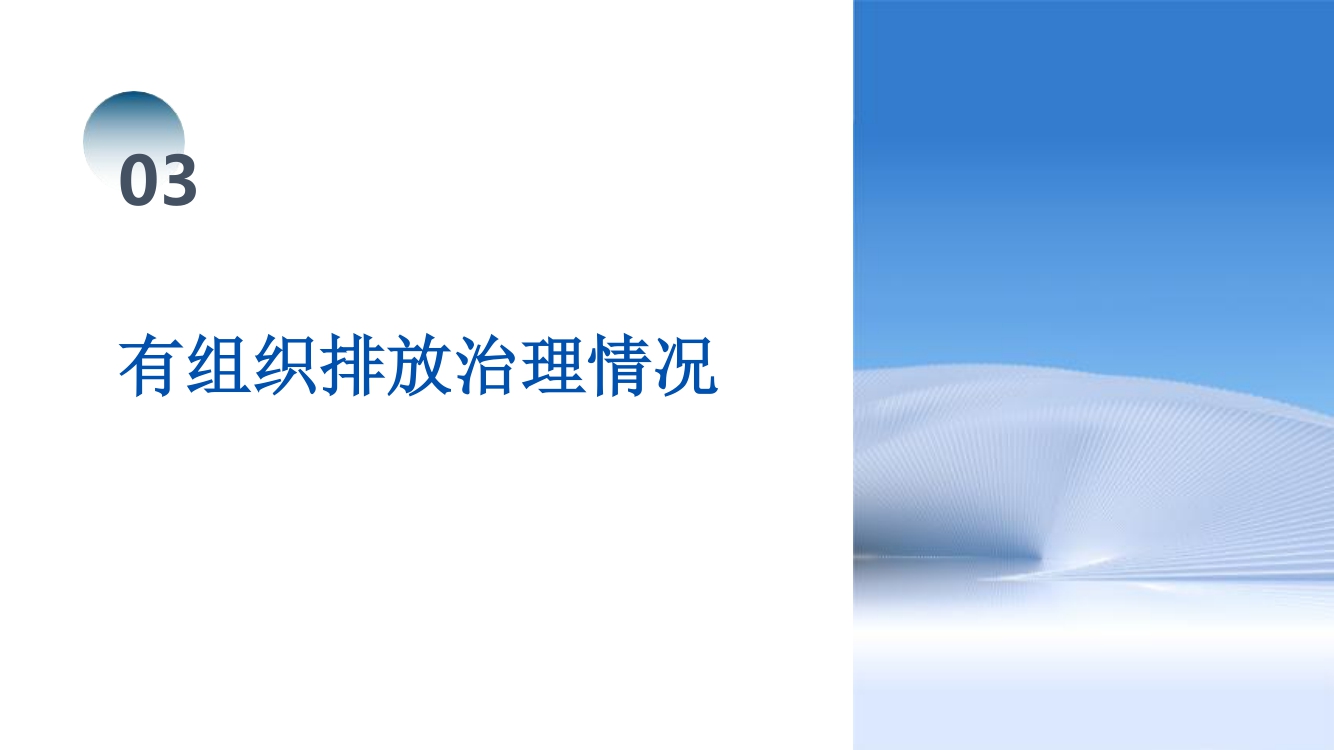 03

有组织排放治理情况